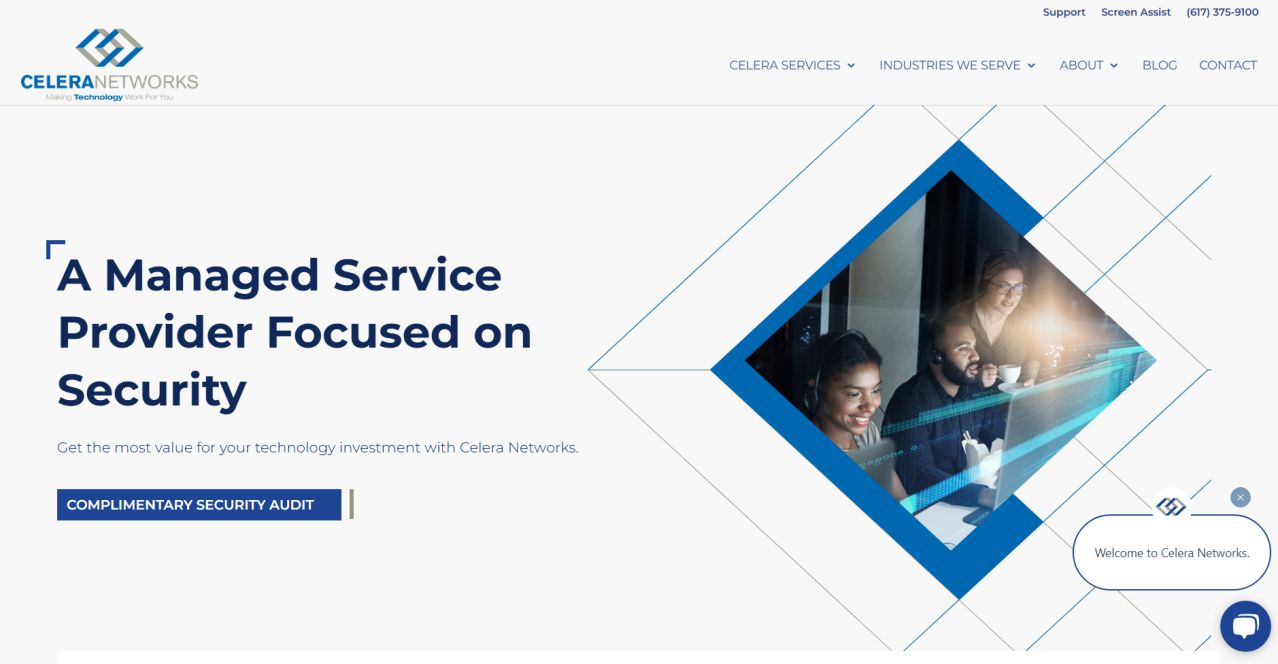 Support Screen Assist (617) 375-9100

CELERANETWORKS
Making Technology Work For You

CELERA SERVICES INDUSTRIES WE SERVE ABOUT BLOG CONTACT

A Managed Service Provider Focused on Security

Get the most value for your technology investment with Celera Networks.

COMPLIMENTARY SECURITY AUDIT

Welcome to Celera Networks.